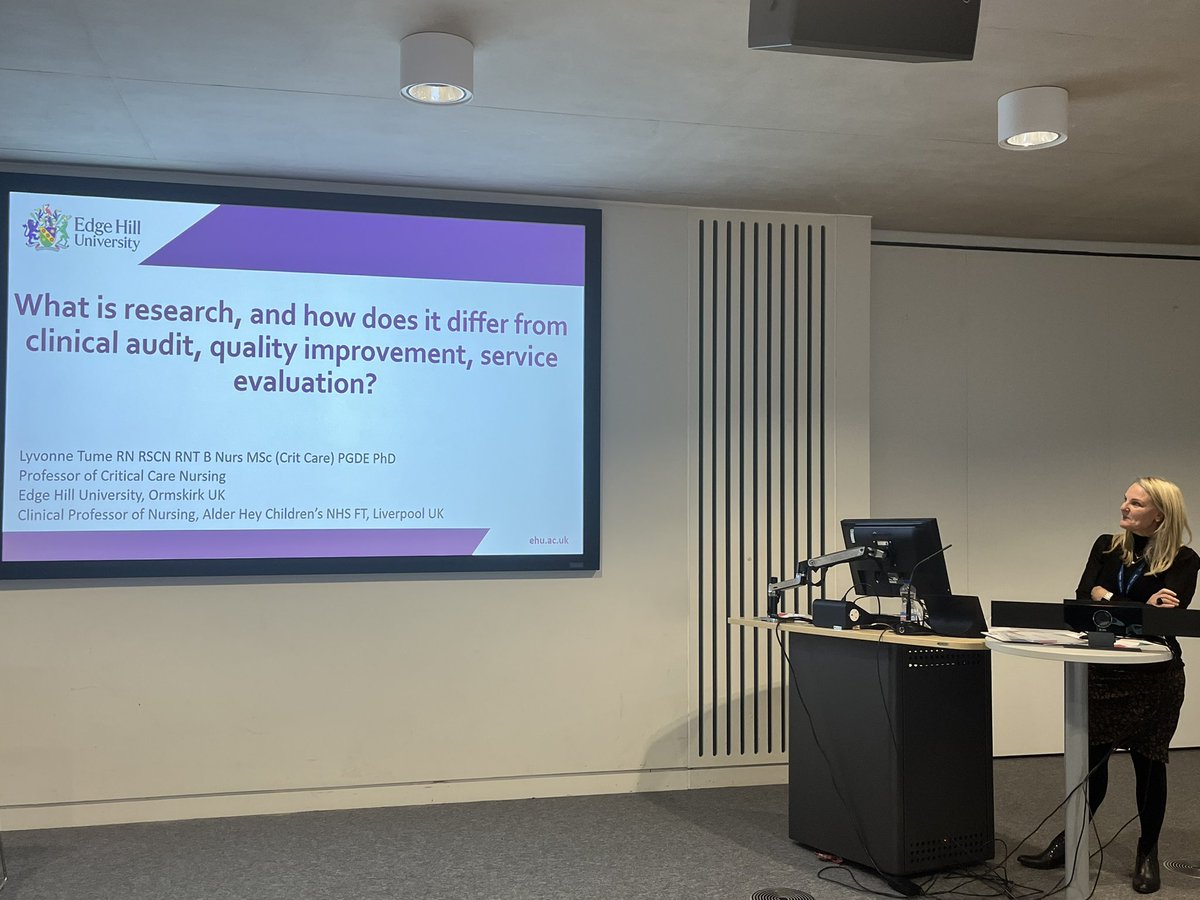 Edge Hill University

What is research, and how does it differ from clinical audit, quality improvement, service evaluation?

Lyvonne Tume RN RSCN RNT B Nurs MSc (Crit Care) PGDE PhD
Professor of Critical Care Nursing
Edge Hill University, Ormskirk UK
Clinical Professor of Nursing, Alder Hey Children's NHS FT, Liverpool UK

ehu.ac.uk